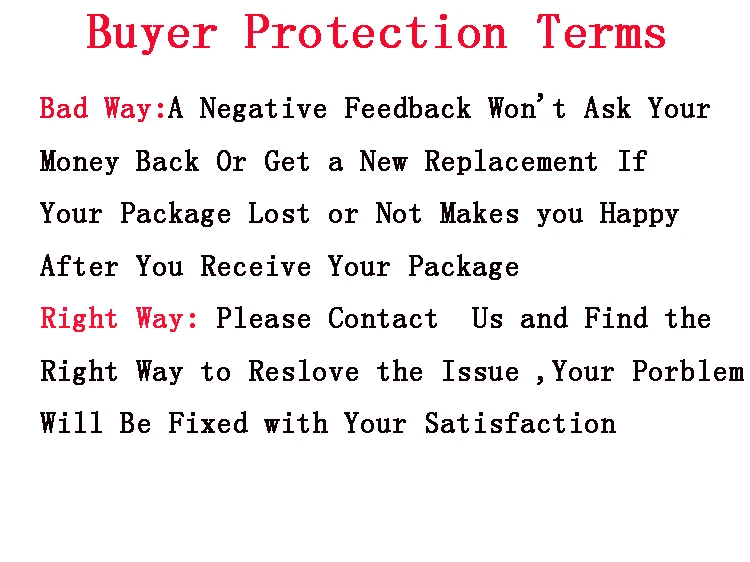 Buyer Protection Terms

Bad Way:A Negative Feedback Won't Ask Your Money Back Or Get a New Replacement If Your Package Lost or Not Makes you Happy After You Receive Your Package

Right Way: Please Contact Us and Find the Right Way to Reslove the Issue ,Your Porblem Will Be Fixed with Your Satisfaction